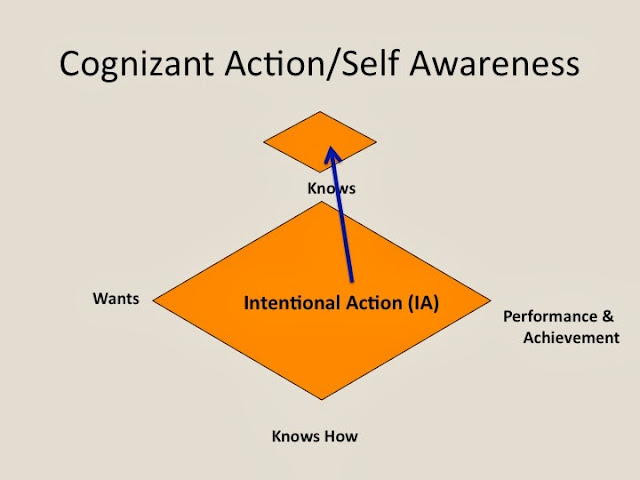 Cognizant Action/Self Awareness

Knows

Wants

Intentional Action (IA)

Performance & Achievement

Knows How